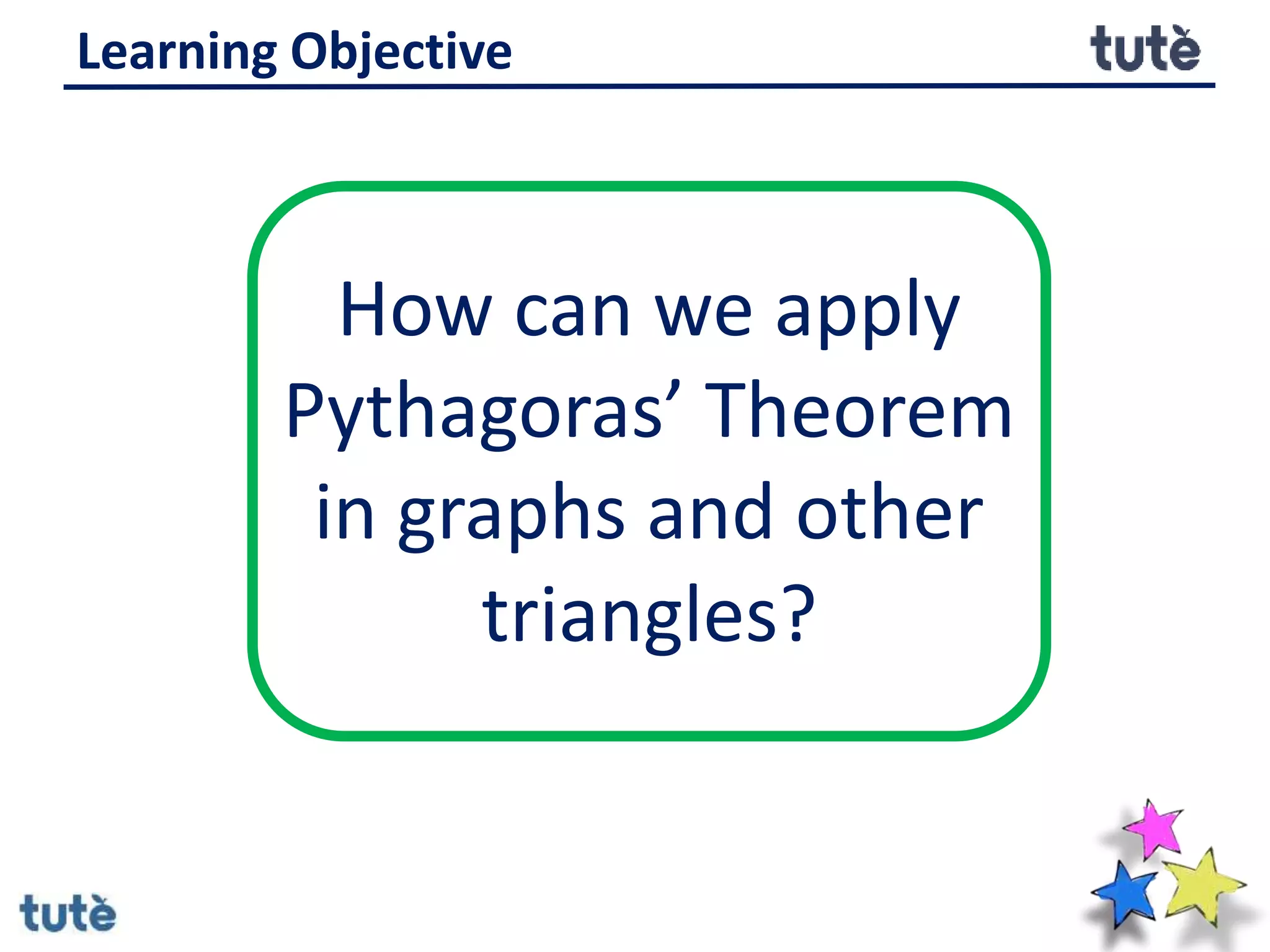 Learning Objective

tutè

How can we apply Pythagoras’ Theorem in graphs and other triangles?

tutè